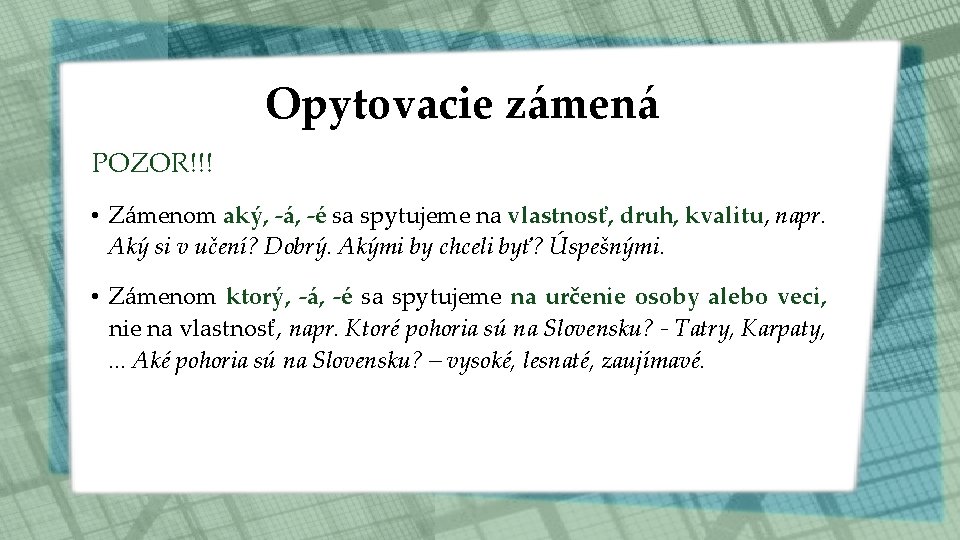 Opytovacie zámená

POZOR!!!

• Zámenom aký, -á, -é sa spytujeme na vlastnosť, druh, kvalitu, napr. Aký si v učení? Dobrý. Akými by chceli byť? Úspešnými.

• Zámenom ktorý, -á, -é sa spytujeme na určenie osoby alebo veci, nie na vlastnosť, napr. Ktoré pohoria sú na Slovensku? - Tatry, Karpaty, ... Aké pohoria sú na Slovensku? – vysoké, lesnaté, zaujímavé.